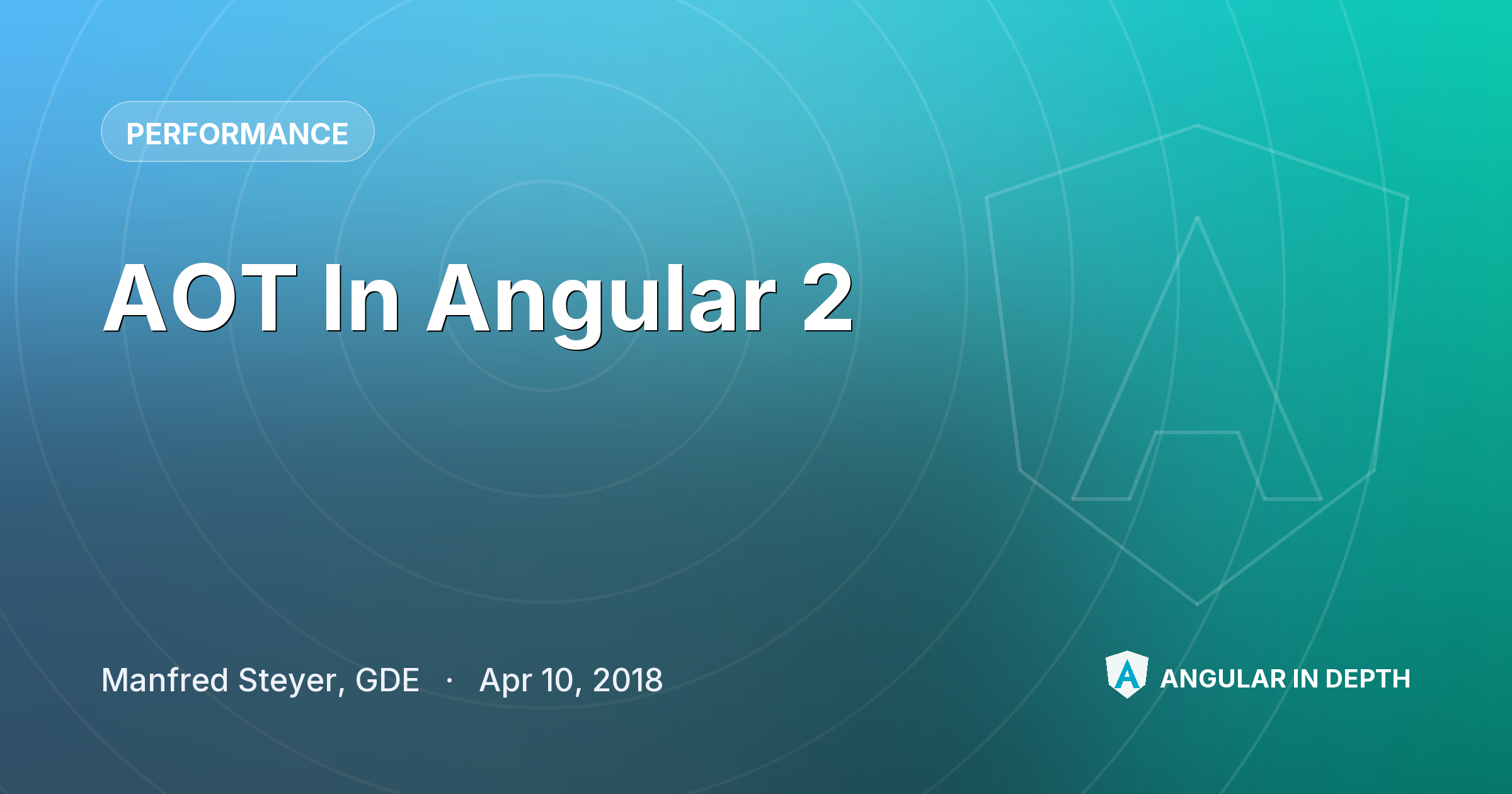 PERFORMANCE

AOT In Angular 2

Manfred Steyer, GDE · Apr 10, 2018

ANGULAR IN DEPTH